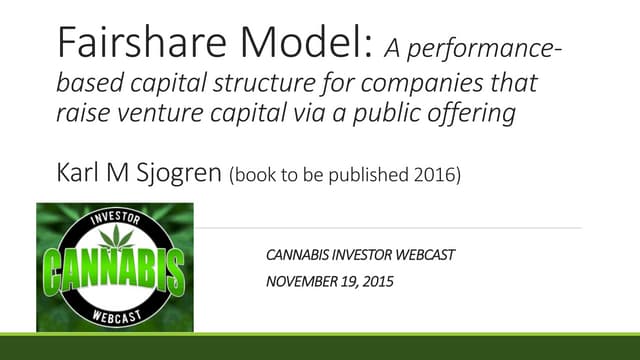 Fairshare Model: A performance-based capital structure for companies that raise venture capital via a public offering

Karl M Sjogren (book to be published 2016)

INVESTOR
CANNABIS
WEBCAST

CANNABIS INVESTOR WEBCAST

NOVEMBER 19, 2015